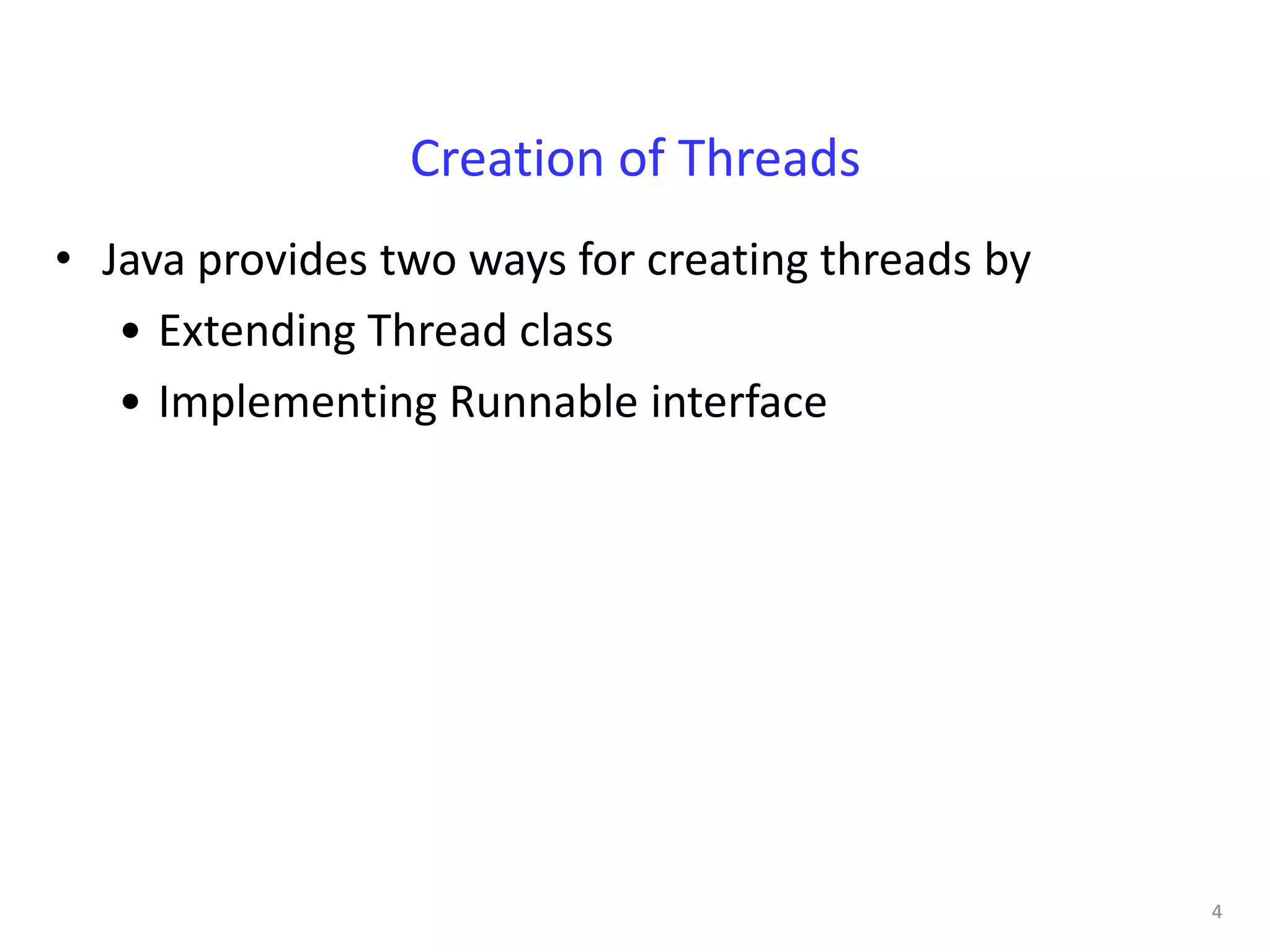 Creation of Threads

• Java provides two ways for creating threads by
  • Extending Thread class
  • Implementing Runnable interface

4